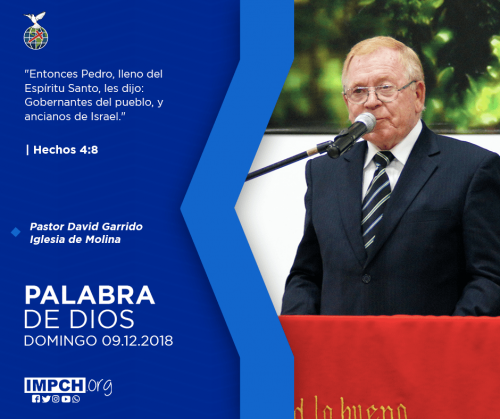 "Entonces Pedro, lleno del Espíritu Santo, les dijo: Gobernantes del pueblo, y ancianos de Israel."

| Hechos 4:8

Pastor David Garrido
Iglesia de Molina

PALABRA
DE DIOS
DOMINGO 09.12.2018

IMPCH.org

d lo bueno